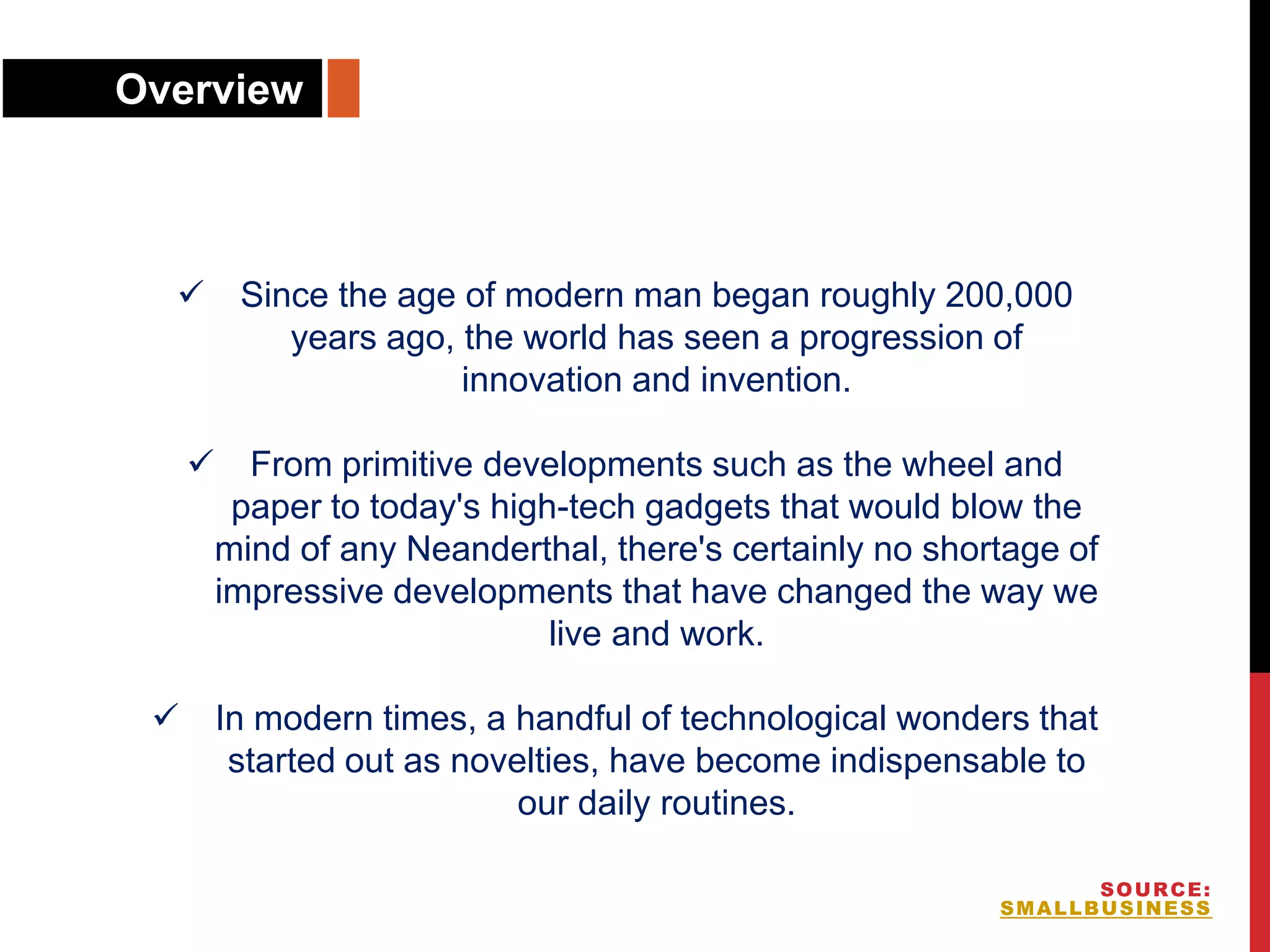 Overview

✓ Since the age of modern man began roughly 200,000 years ago, the world has seen a progression of innovation and invention.

✓ From primitive developments such as the wheel and paper to today's high-tech gadgets that would blow the mind of any Neanderthal, there's certainly no shortage of impressive developments that have changed the way we live and work.

✓ In modern times, a handful of technological wonders that started out as novelties, have become indispensable to our daily routines.

SOURCE:
SMALLBUSINESS